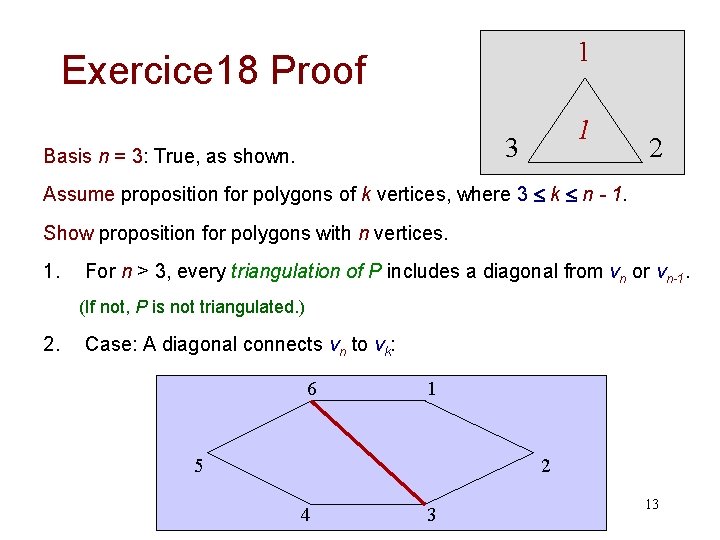 Exercice18 Proof

1

1

3 2

Basis $n = 3$: True, as shown.

Assume proposition for polygons of $k$ vertices, where $3 \leq k \leq n - 1$.

Show proposition for polygons with $n$ vertices.

1. For $n > 3$, every triangulation of $P$ includes a diagonal from $v_n$ or $v_{n-1}$.

(If not, $P$ is not triangulated.)

2. Case: A diagonal connects $v_n$ to $v_k$:

6 1

5 2

4 3

13